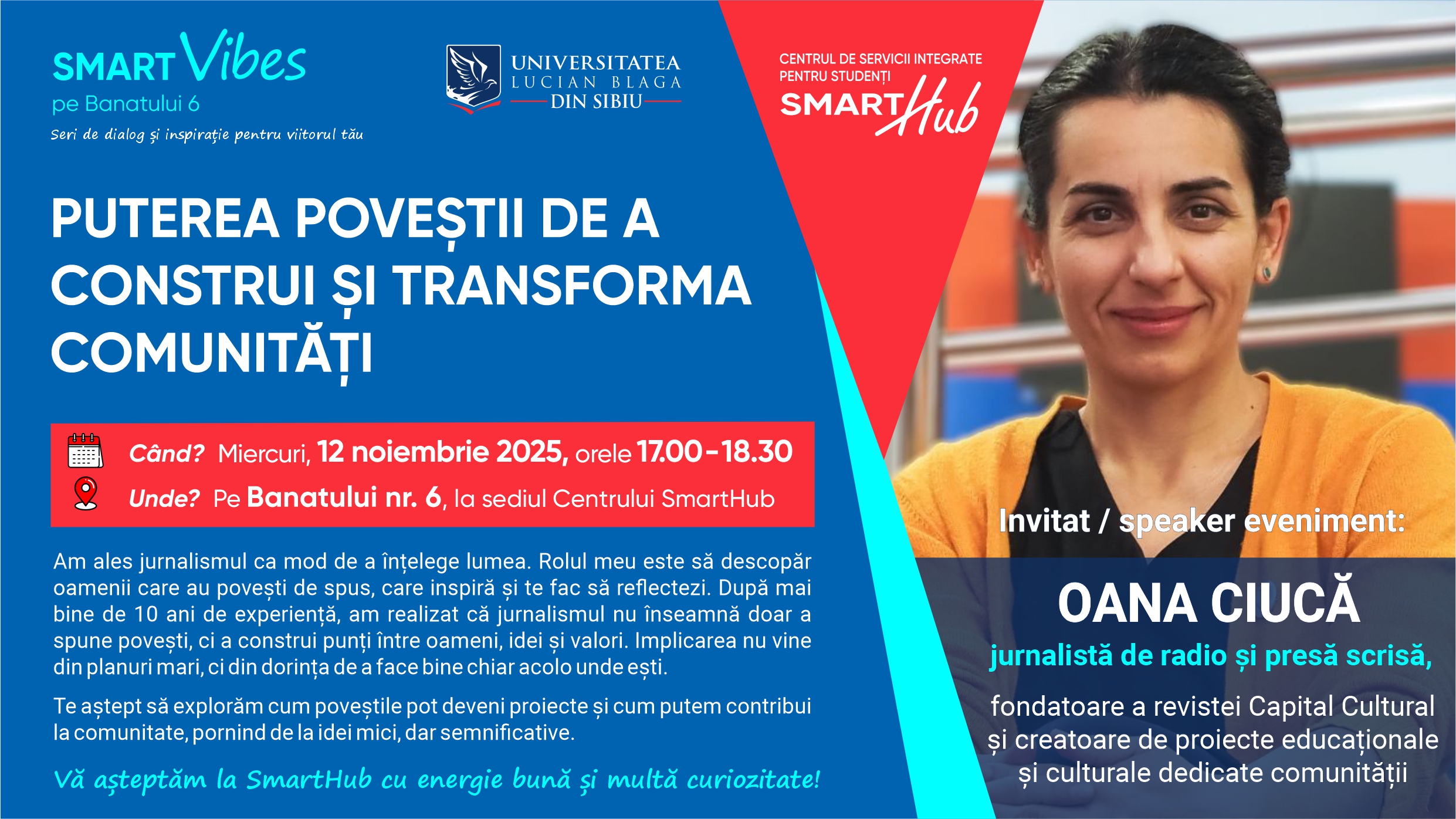 SMART Vibes
pe Banatului 6
Seri de dialog și inspirație pentru viitorul tău

UNIVERSITATEA LUCIAN BLAGA DIN SIBIU

CENTRUL DE SERVICII INTEGRATE PENTRU STUDENȚI
SMART Hub

PUTEREA POVEȘTII DE A CONSTRUI ȘI TRANSFORMA COMUNITĂȚI

Când? Miercuri, 12 noiembrie 2025, orele 17.00-18.30
Unde? Pe Banatului nr. 6, la sediul Centrului SmartHub

Am ales jurnalismul ca mod de a înțelege lumea. Rolul meu este să descopăr oamenii care au povești de spus, care inspiră și te fac să reflectezi. După mai bine de 10 ani de experiență, am realizat că jurnalismul nu înseamnă doar a spune povești, ci a construi punți între oameni, idei și valori. Implicarea nu vine din planuri mari, ci din dorința de a face bine chiar acolo unde ești.

Te aștept să explorăm cum poveștile pot deveni proiecte și cum putem contribui la comunitate, pornind de la idei mici, dar semnificative.

Vă așteptăm la SmartHub cu energie bună și multă curiozitate!

Invitat / speaker eveniment:

OANA CIUCĂ
jurnalistă de radio și presă scrisă,
fondatoare a revistei Capital Cultural și creatoare de proiecte educaționale și culturale dedicate comunității